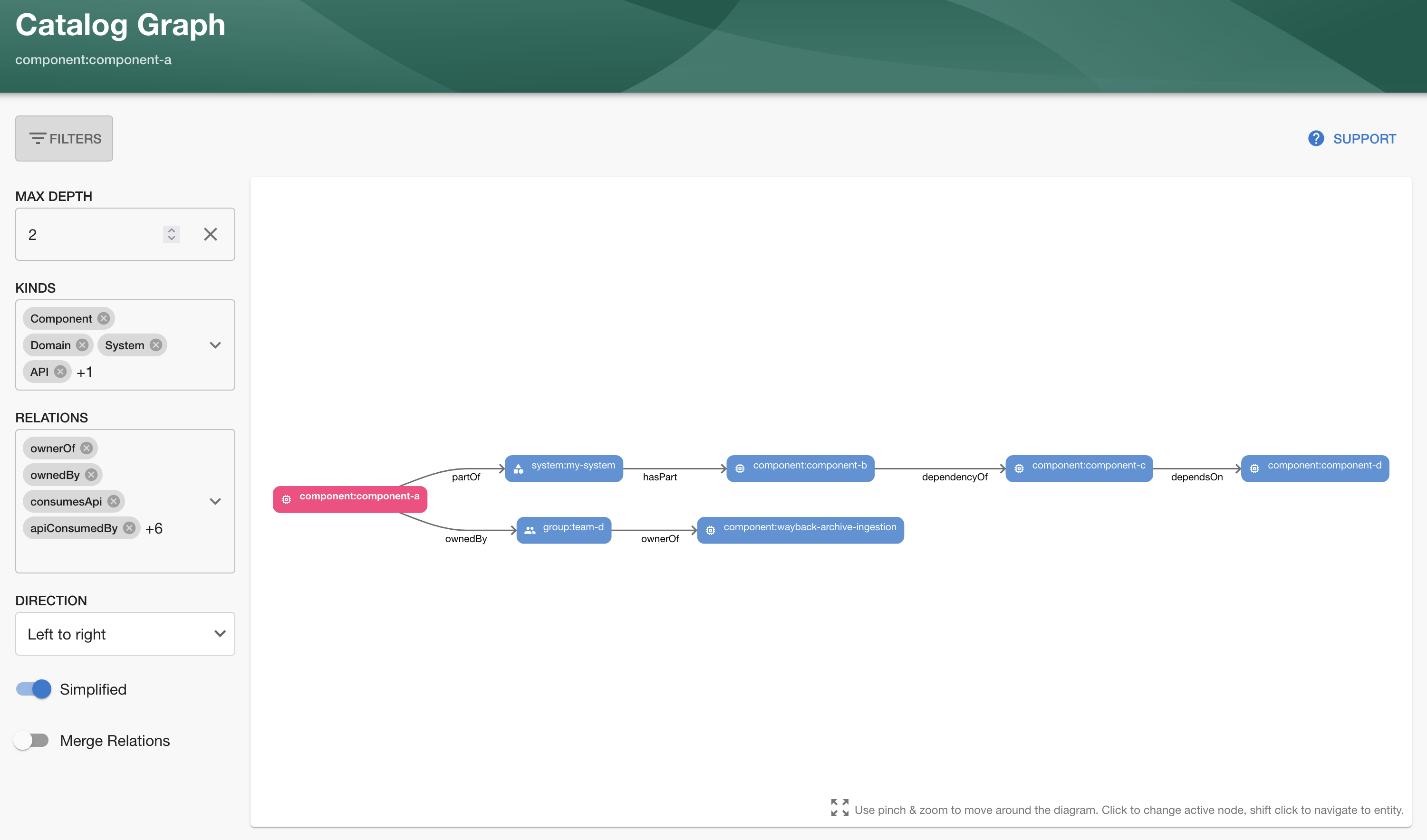 Catalog Graph
component:component-a

FILTERS

SUPPORT

MAX DEPTH
2

KINDS
Component
Domain System
API +1

RELATIONS
ownerOf
ownedBy
consumesApi
apiConsumedBy +6

DIRECTION
Left to right

Simplified

Merge Relations

component:component-a
partOf
system:my-system
hasPart
component:component-b
dependencyOf
component:component-c
dependsOn
component:component-d
ownedBy
group:team-d
ownerOf
component:wayback-archive-ingestion

Use pinch & zoom to move around the diagram. Click to change active node, shift click to navigate to entity.